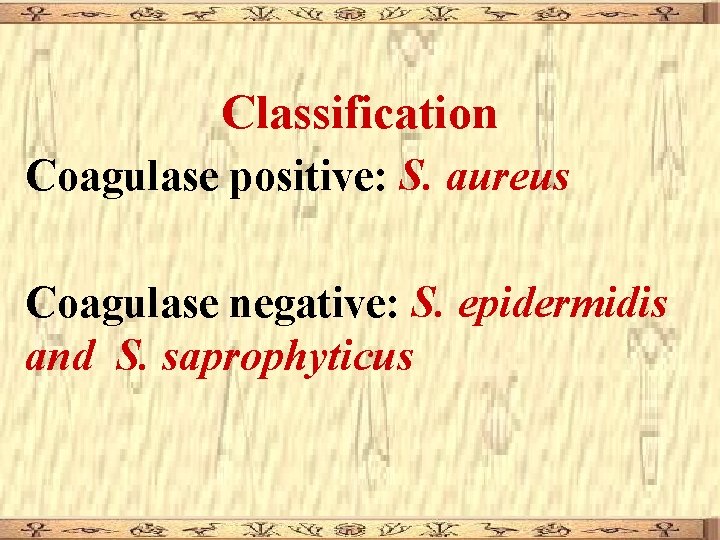 Classification

Coagulase positive: S. aureus

Coagulase negative: S. epidermidis and S. saprophyticus